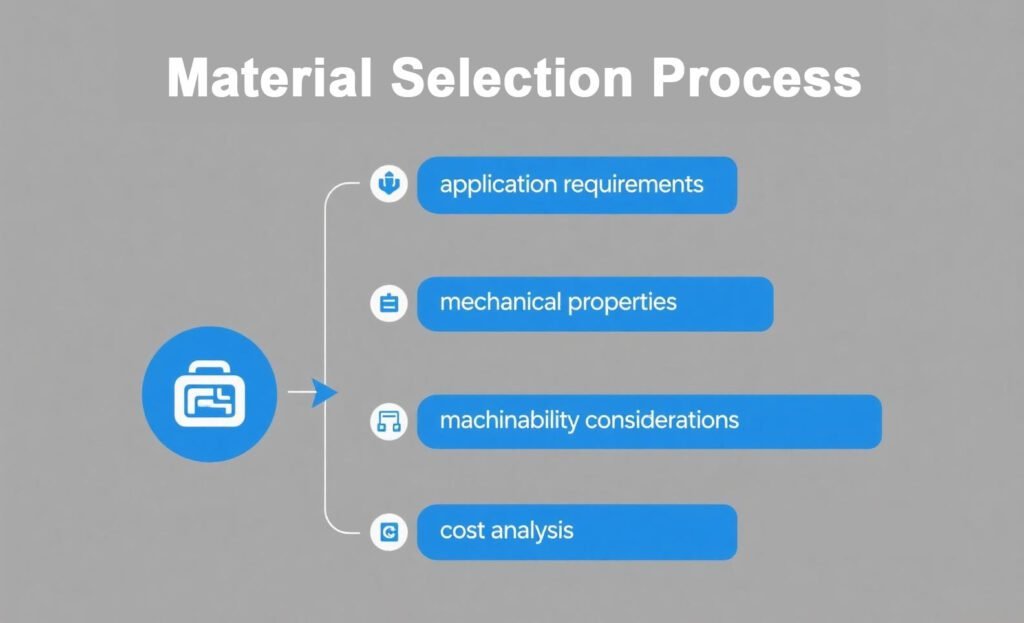 Material Selection Process

application requirements

mechanical properties

machinability considerations

cost analysis